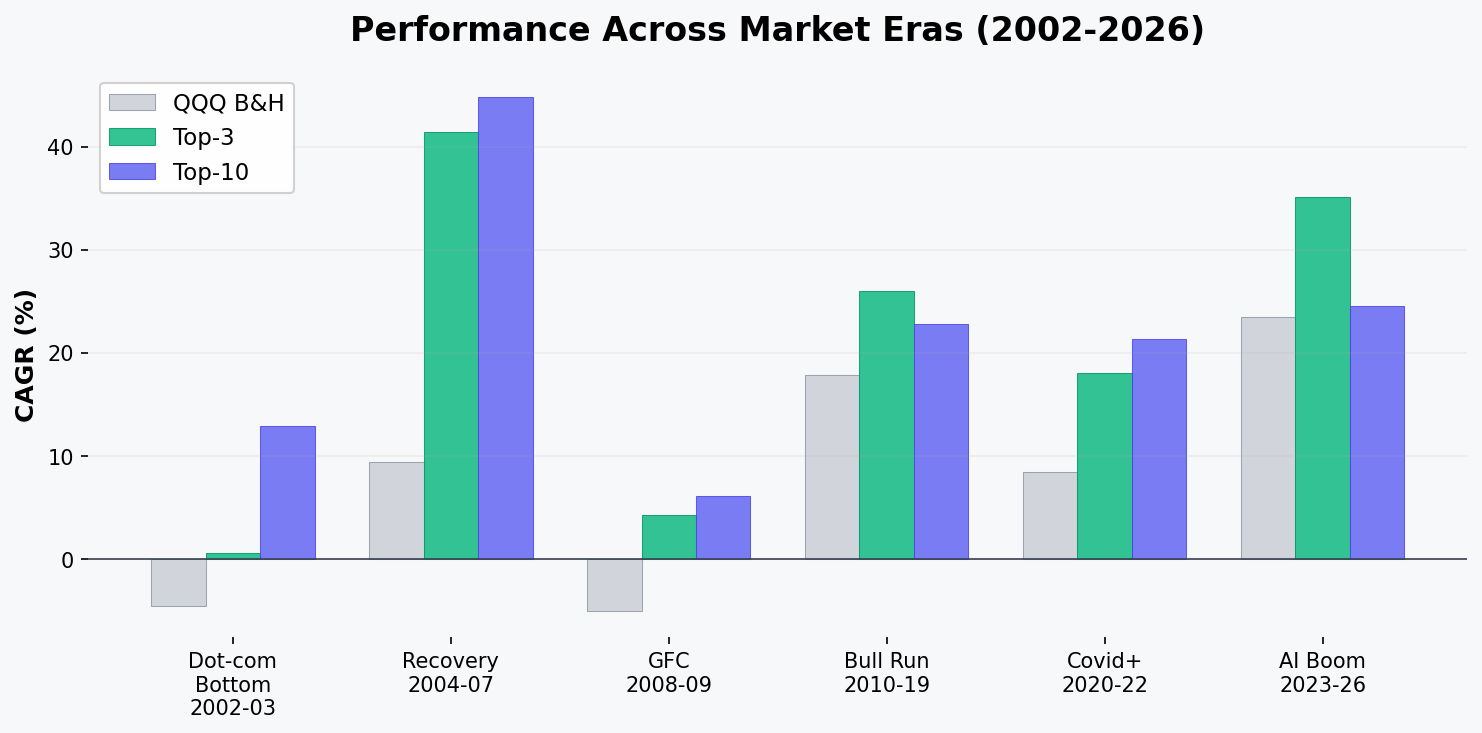 Performance Across Market Eras (2002-2026)

QQQ B&H
Top-3
Top-10

CAGR (%)

40
30
20
10
0

Dot-com Bottom 2002-03
Recovery 2004-07
GFC 2008-09
Bull Run 2010-19
Covid+ 2020-22
AI Boom 2023-26